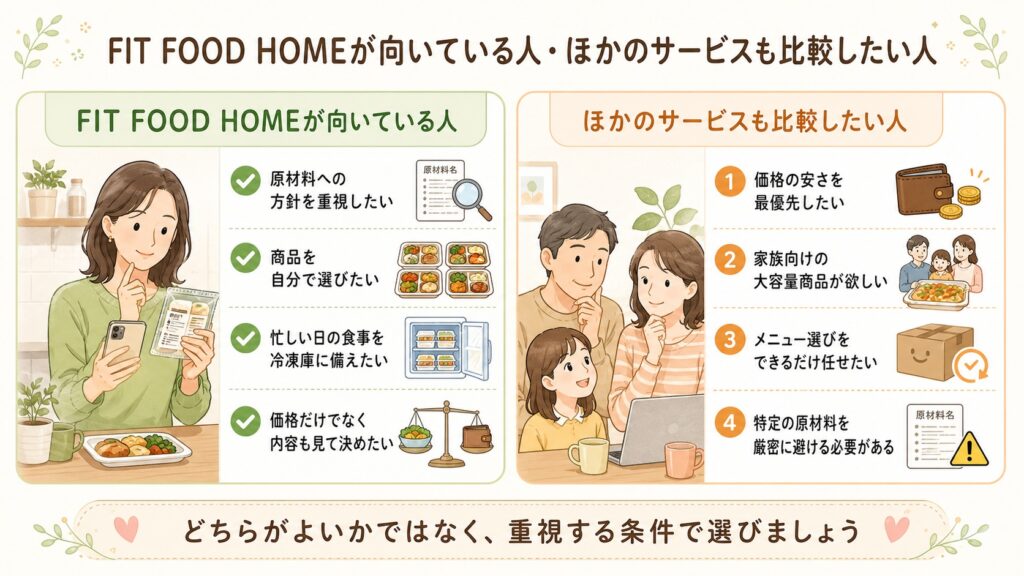 FIT FOOD HOMEが向いている人・ほかのサービスも比較したい人

FIT FOOD HOMEが向いている人

原材料への方針を重視したい

原材料名

商品を自分で選びたい

忙しい日の食事を冷凍庫に備えたい

価格だけでなく内容も見て決めたい

ほかのサービスも比較したい人

1 価格の安さを最優先したい

2 家族向けの大容量商品が欲しい

3 メニュー選びをできるだけ任せたい

4 特定の原材料を厳密に避ける必要がある

原材料名

どちらがよいかではなく、重視する条件で選びましょう